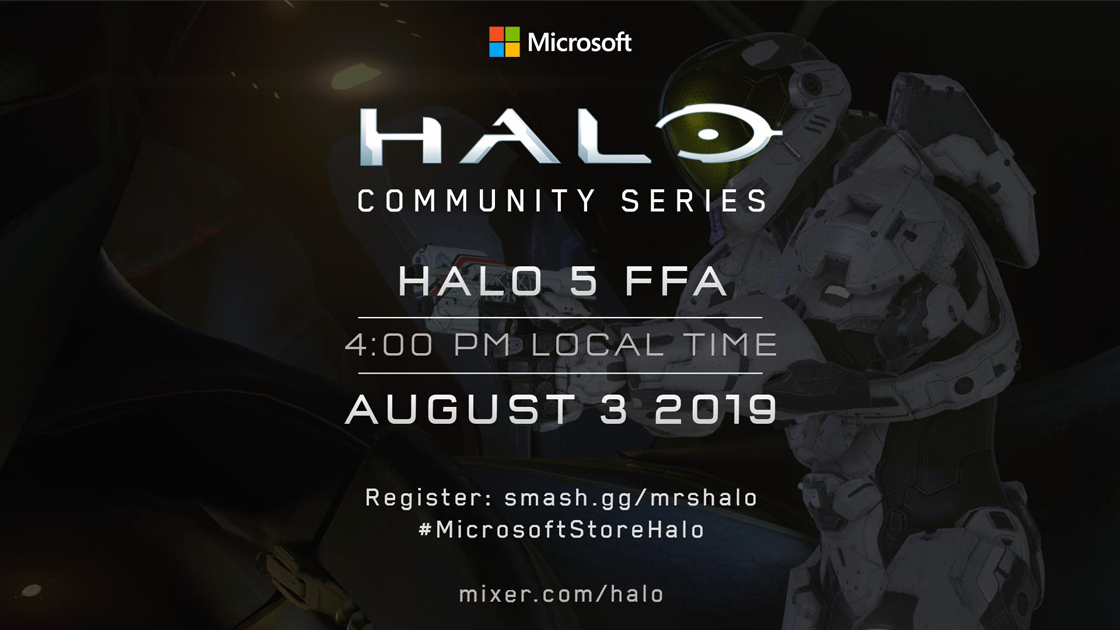 Microsoft

HALO

COMMUNITY SERIES

HALO 5 FFA

4:00 PM LOCAL TIME

AUGUST 3 2019

Register: smash.gg/mrshalo
#MicrosoftStoreHalo

mixer.com/halo